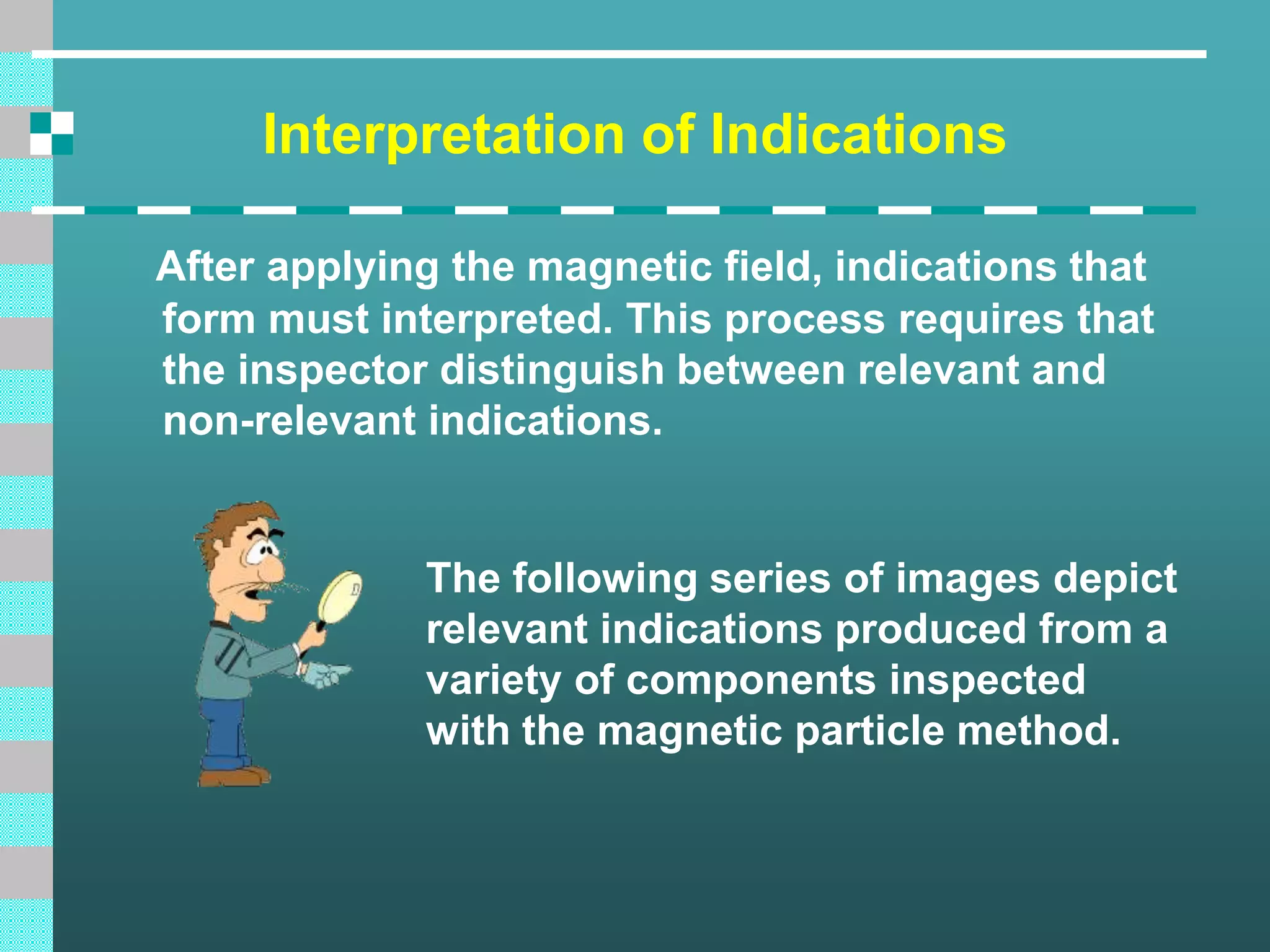 Interpretation of Indications

After applying the magnetic field, indications that form must interpreted. This process requires that the inspector distinguish between relevant and non-relevant indications.

The following series of images depict relevant indications produced from a variety of components inspected with the magnetic particle method.